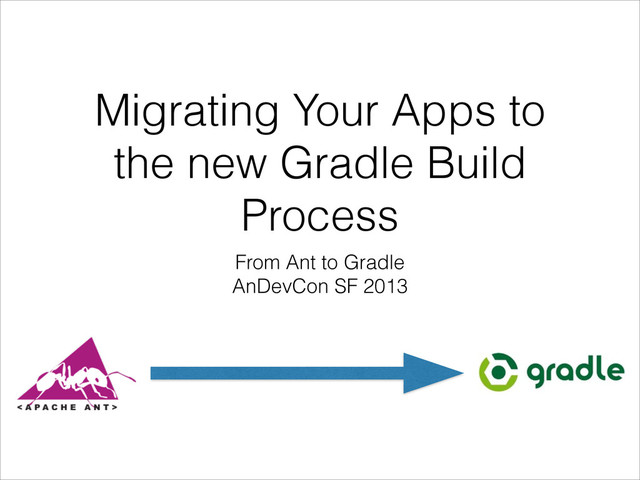 Migrating Your Apps to the new Gradle Build Process

From Ant to Gradle
AnDevCon SF 2013

<APACHE ANT>

gradle